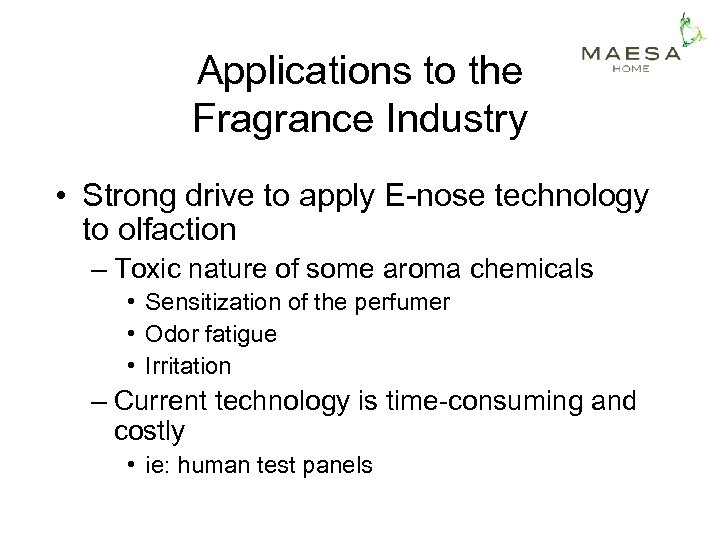 MAESA
HOME

Applications to the Fragrance Industry

• Strong drive to apply E-nose technology to olfaction
– Toxic nature of some aroma chemicals
• Sensitization of the perfumer
• Odor fatigue
• Irritation
– Current technology is time-consuming and costly
• ie: human test panels